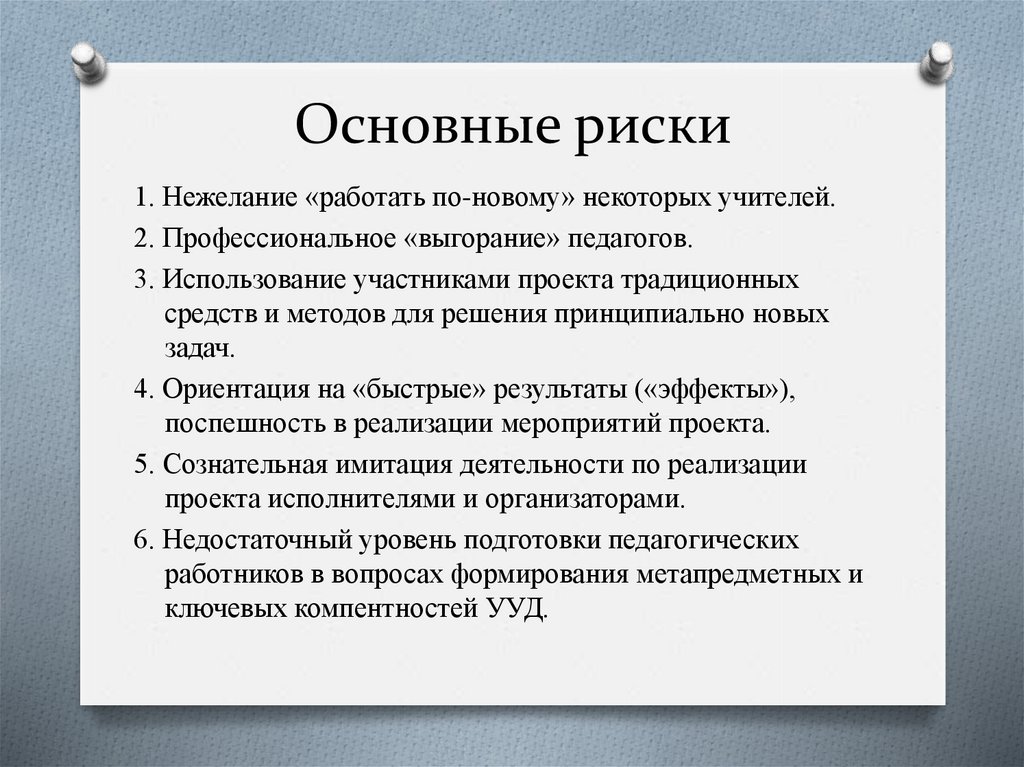 Основные риски

1. Нежелание «работать по-новому» некоторых учителей.

2. Профессиональное «выгорание» педагогов.

3. Использование участниками проекта традиционных средств и методов для решения принципиально новых задач.

4. Ориентация на «быстрые» результаты («эффекты»), поспешность в реализации мероприятий проекта.

5. Сознательная имитация деятельности по реализации проекта исполнителями и организаторами.

6. Недостаточный уровень подготовки педагогических работников в вопросах формирования метапредметных и ключевых компентностей УУД.